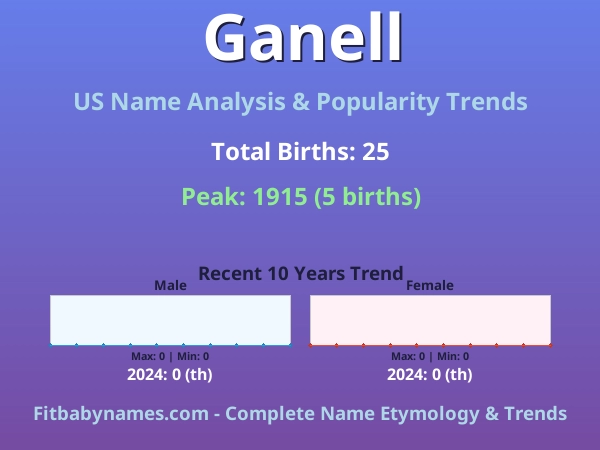 Ganell

US Name Analysis & Popularity Trends

Total Births: 25

Peak: 1915 (5 births)

Recent 10 Years Trend

Male

Max: 0 | Min: 0

2024: 0 (th)

Female

Max: 0 | Min: 0

2024: 0 (th)

Fitbabynames.com - Complete Name Etymology & Trends